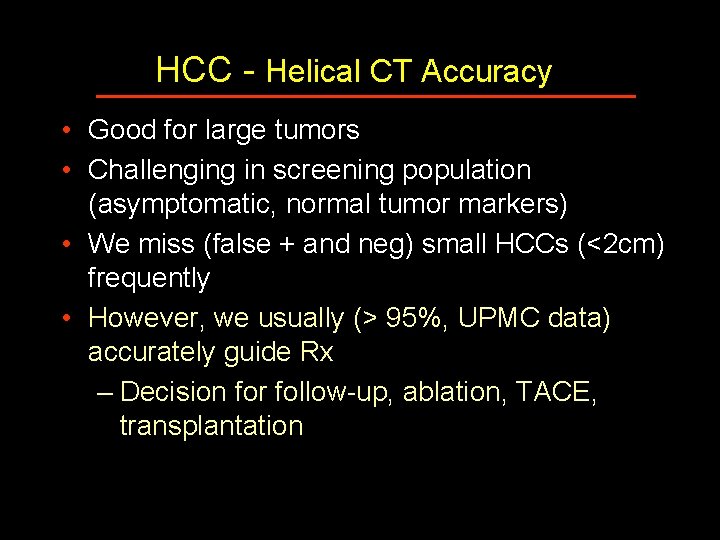 HCC - Helical CT Accuracy

• Good for large tumors
• Challenging in screening population (asymptomatic, normal tumor markers)
• We miss (false + and neg) small HCCs (<2cm) frequently
• However, we usually (> 95%, UPMC data) accurately guide Rx
– Decision for follow-up, ablation, TACE, transplantation